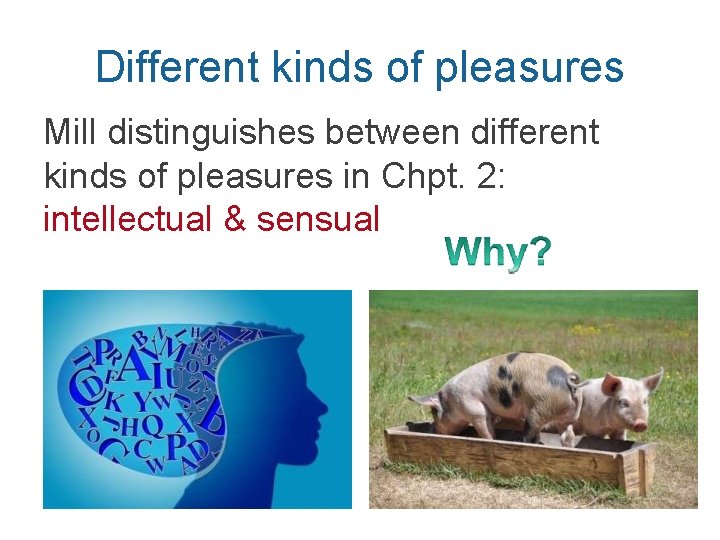 Different kinds of pleasures

Mill distinguishes between different kinds of pleasures in Chpt. 2: intellectual & sensual

Why?